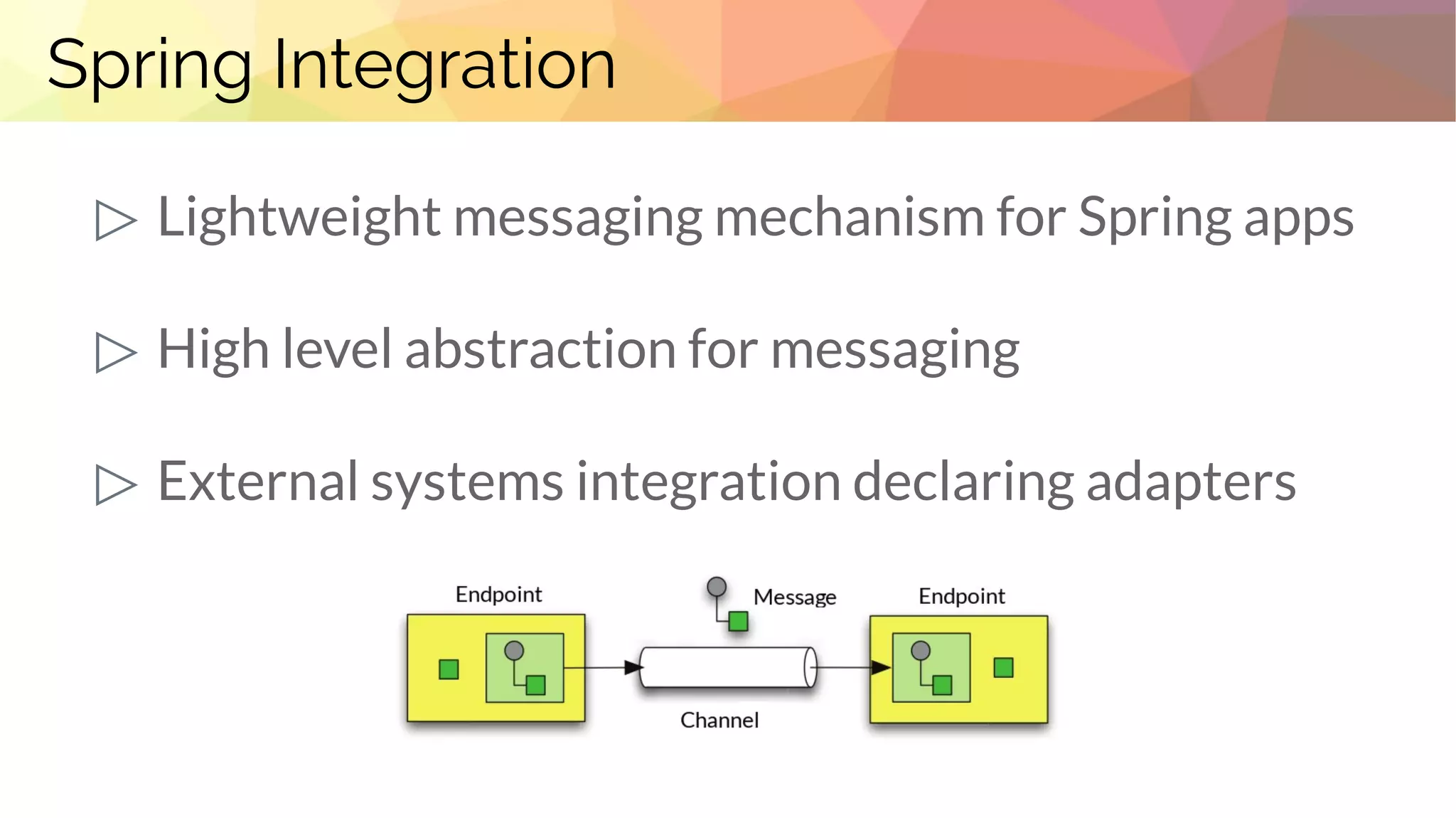 Spring Integration

▷ Lightweight messaging mechanism for Spring apps

▷ High level abstraction for messaging

▷ External systems integration declaring adapters

Endpoint

Message

Endpoint

Channel